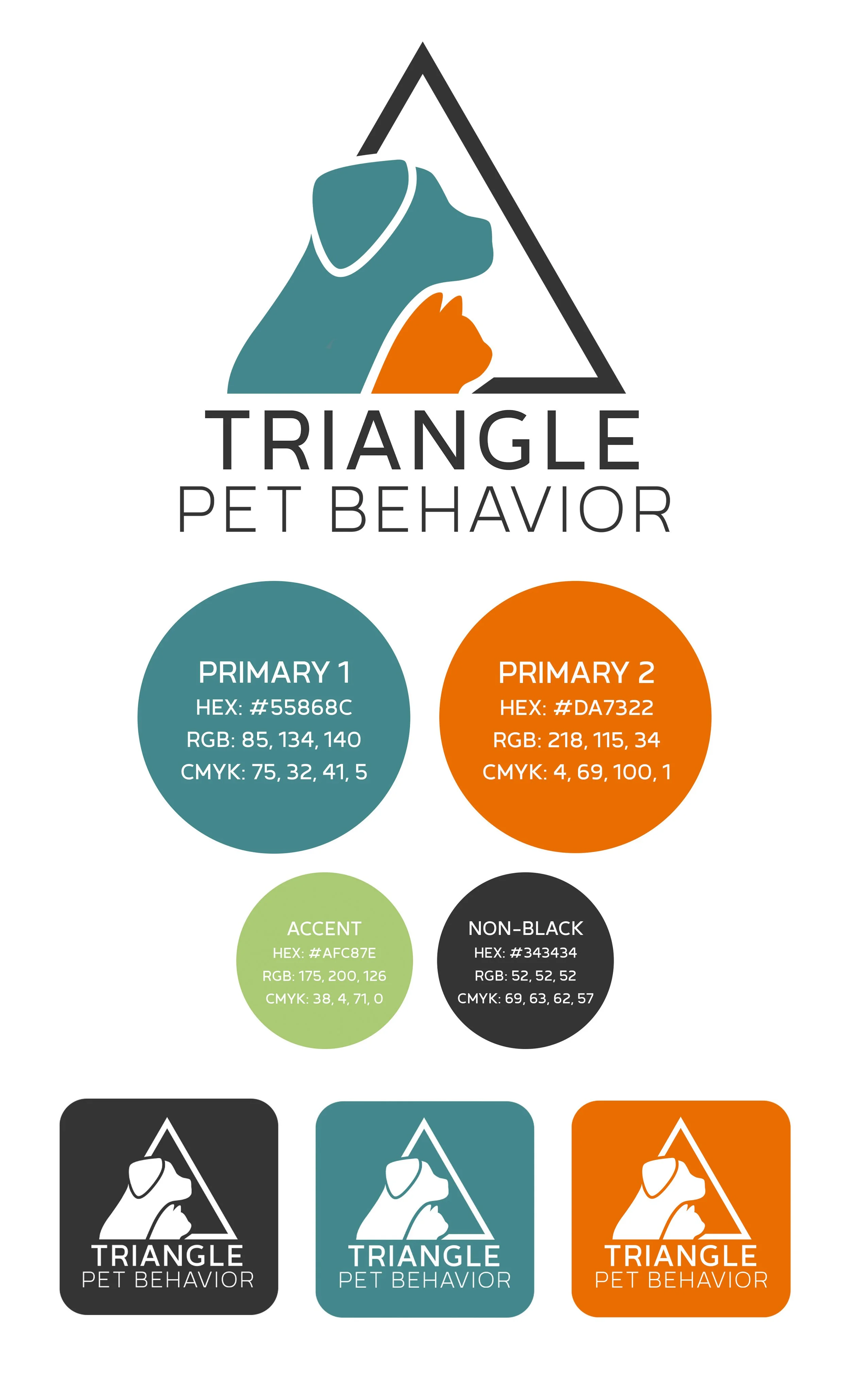 TRIANGLE
PET BEHAVIOR

PRIMARY 1
HEX: #55868C
RGB: 85, 134, 140
CMYK: 75, 32, 41, 5

PRIMARY 2
HEX: #DA7322
RGB: 218, 115, 34
CMYK: 4, 69, 100, 1

ACCENT
HEX: #AFC87E
RGB: 175, 200, 126
CMYK: 38, 4, 71, 0

NON-BLACK
HEX: #343434
RGB: 52, 52, 52
CMYK: 69, 63, 62, 57

TRIANGLE
PET BEHAVIOR

TRIANGLE
PET BEHAVIOR

TRIANGLE
PET BEHAVIOR